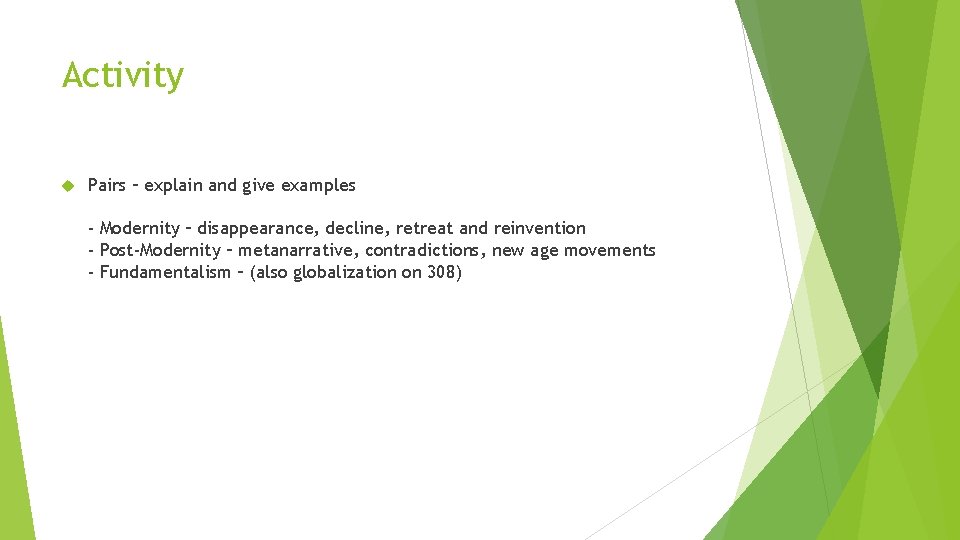 Activity

Pairs – explain and give examples

- Modernity – disappearance, decline, retreat and reinvention
- Post-Modernity – metanarrative, contradictions, new age movements
- Fundamentalism – (also globalization on 308)